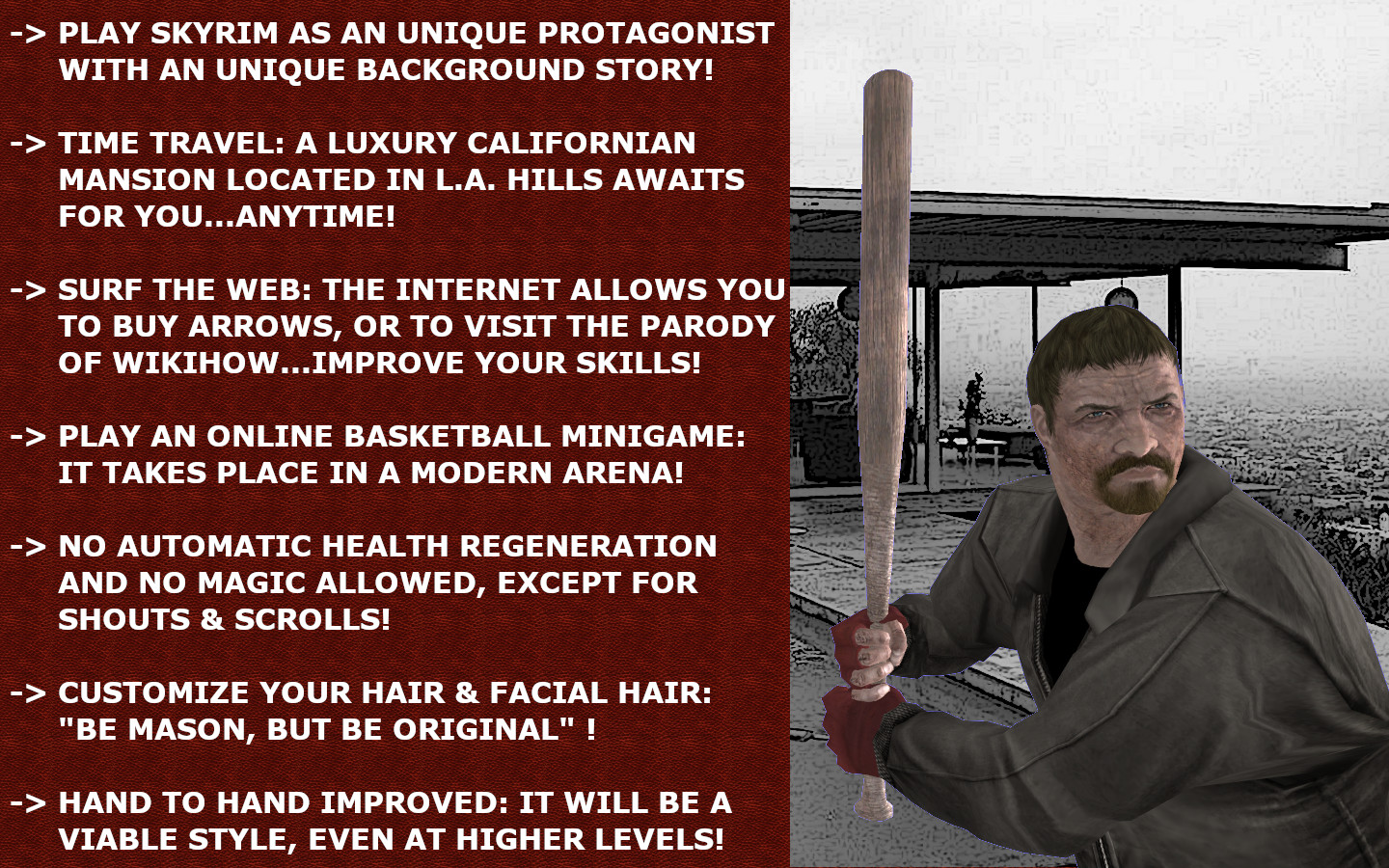 -> PLAY SKYRIM AS AN UNIQUE PROTAGONIST WITH AN UNIQUE BACKGROUND STORY!

-> TIME TRAVEL: A LUXURY CALIFORNIAN MANSION LOCATED IN L.A. HILLS AWAITS FOR YOU...ANYTIME!

-> SURF THE WEB: THE INTERNET ALLOWS YOU TO BUY ARROWS, OR TO VISIT THE PARODY OF WIKIHOW...IMPROVE YOUR SKILLS!

-> PLAY AN ONLINE BASKETBALL MINIGAME: IT TAKES PLACE IN A MODERN ARENA!

-> NO AUTOMATIC HEALTH REGENERATION AND NO MAGIC ALLOWED, EXCEPT FOR SHOUTS & SCROLLS!

-> CUSTOMIZE YOUR HAIR & FACIAL HAIR: "BE MASON, BUT BE ORIGINAL" !

-> HAND TO HAND IMPROVED: IT WILL BE A VIABLE STYLE, EVEN AT HIGHER LEVELS!